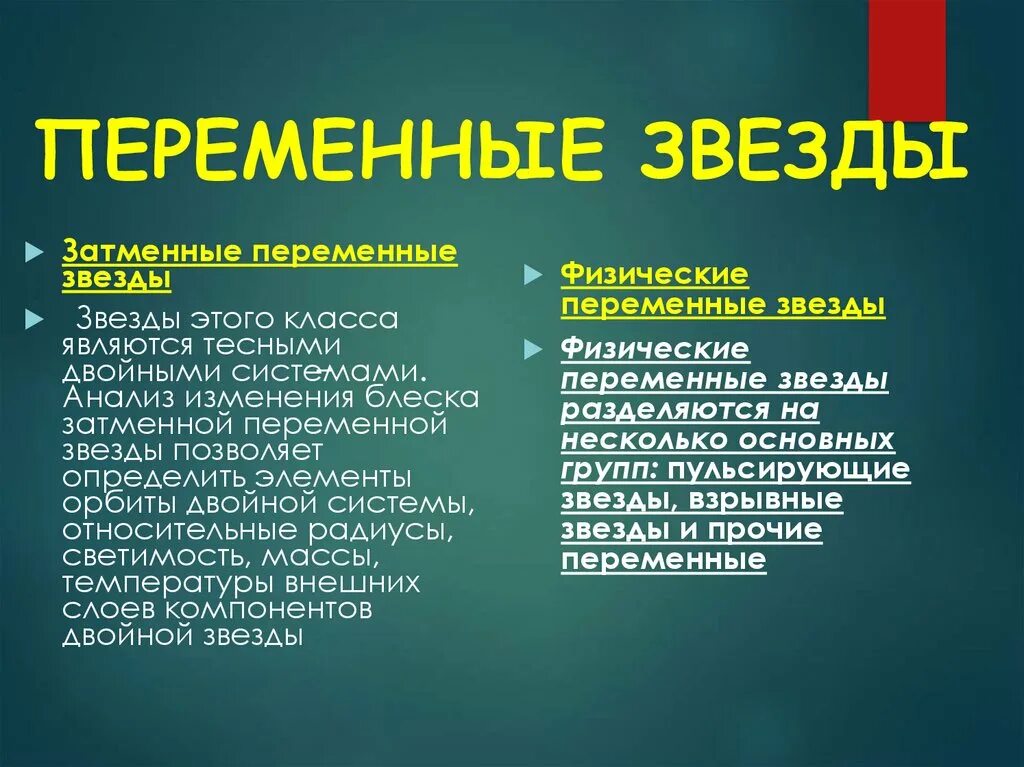 ПЕРЕМЕННЫЕ ЗВЕЗДЫ

Затменные переменные звезды

Звезды этого класса являются тесными двойными системами. Анализ изменения блеска затменной переменной звезды позволяет определить элементы орбиты двойной системы, относительные радиусы, светимость, массы, температуры внешних слоев компонентов двойной звезды

Физические переменные звезды

Физические переменные звезды разделяются на несколько основных групп: пульсирующие звезды, взрывные звезды и прочие переменные